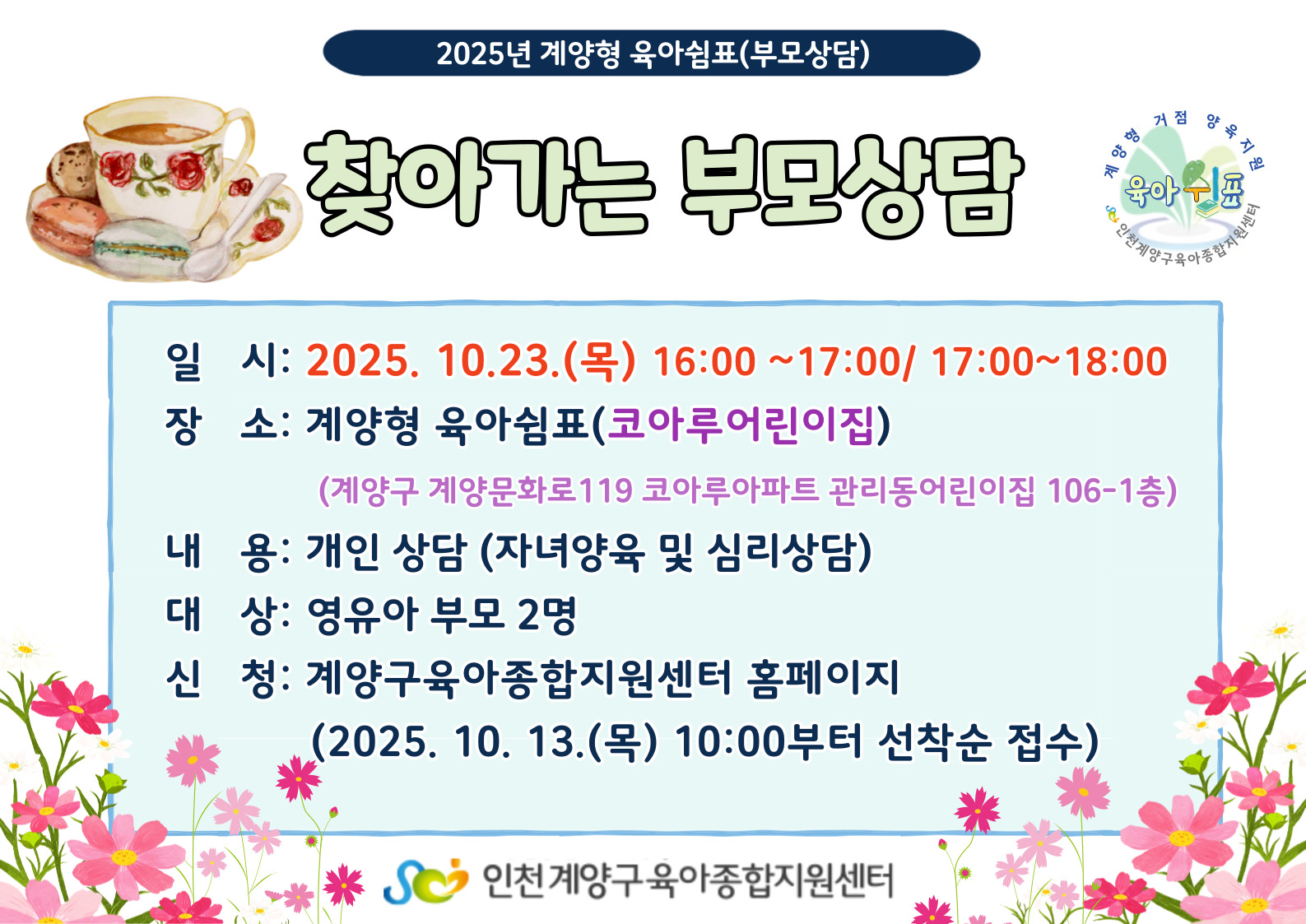 2025년 계양형 육아쉼표(부모상담)

찾아가는 부모상담

계양형 거점 양육지원
육아쉼표
인천계양구육아종합지원센터

일 시: 2025. 10.23.(목) 16:00 ~17:00/ 17:00~18:00
장 소: 계양형 육아쉼표(코아루어린이집)
(계양구 계양문화로119 코아루아파트 관리동어린이집 106-1층)
내 용: 개인 상담 (자녀양육 및 심리상담)
대 상: 영유아 부모 2명
신 청: 계양구육아종합지원센터 홈페이지
(2025. 10. 13.(목) 10:00부터 선착순 접수)

인천계양구육아종합지원센터